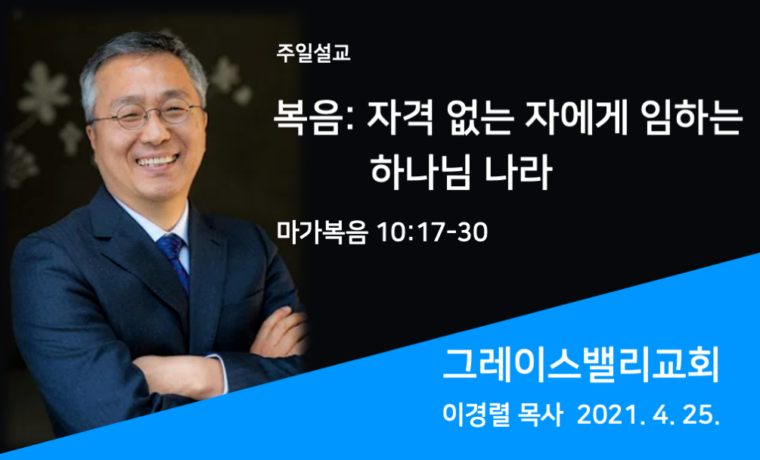 주일설교

복음: 자격 없는 자에게 임하는 하나님 나라

마가복음 10:17-30

그레이스밸리교회

이경렬 목사 2021. 4. 25.